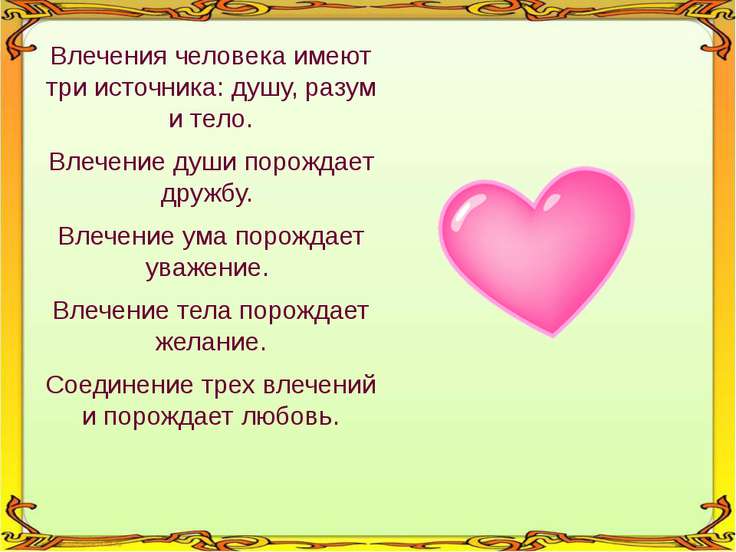 Влечения человека имеют три источника: душу, разум и тело.

Влечение души порождает дружбу.

Влечение ума порождает уважение.

Влечение тела порождает желание.

Соединение трех влечений и порождает любовь.